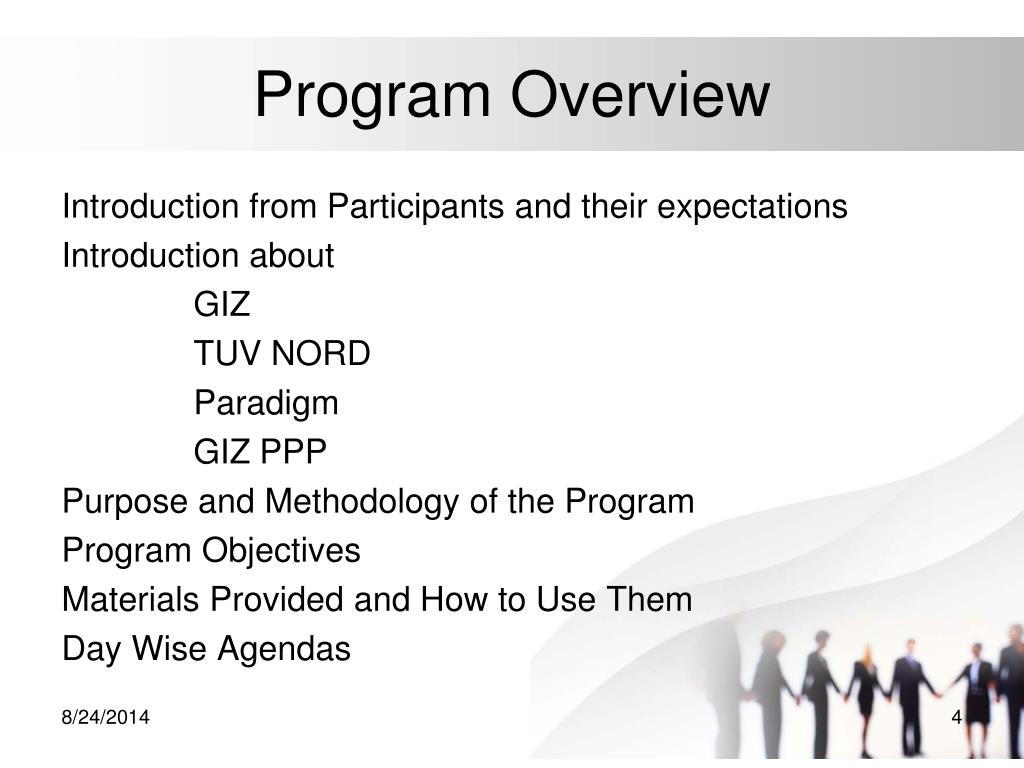 Program Overview

Introduction from Participants and their expectations

Introduction about

GIZ

TUV NORD

Paradigm

GIZ PPP

Purpose and Methodology of the Program

Program Objectives

Materials Provided and How to Use Them

Day Wise Agendas

8/24/2014

4